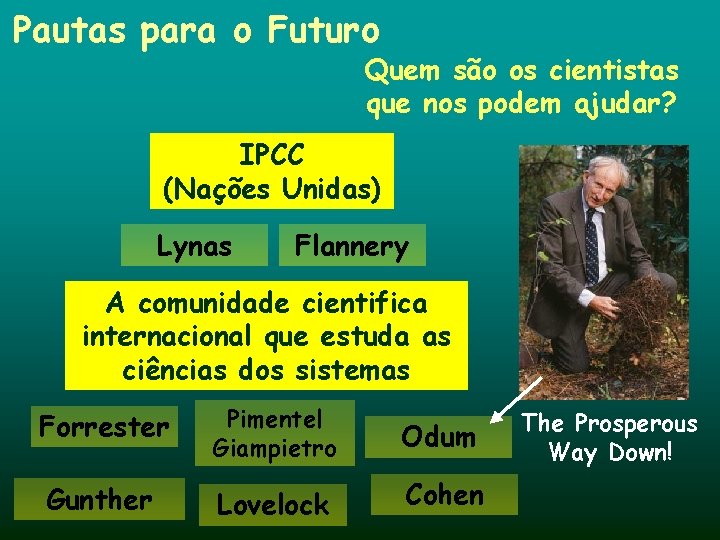 Pautas para o Futuro

Quem são os cientistas que nos podem ajudar?

IPCC
(Nações Unidas)

Lynas

Flannery

A comunidade cientifica internacional que estuda as ciências dos sistemas

Forrester

Pimentel
Giampietro

Odum

The Prosperous Way Down!

Gunther

Lovelock

Cohen